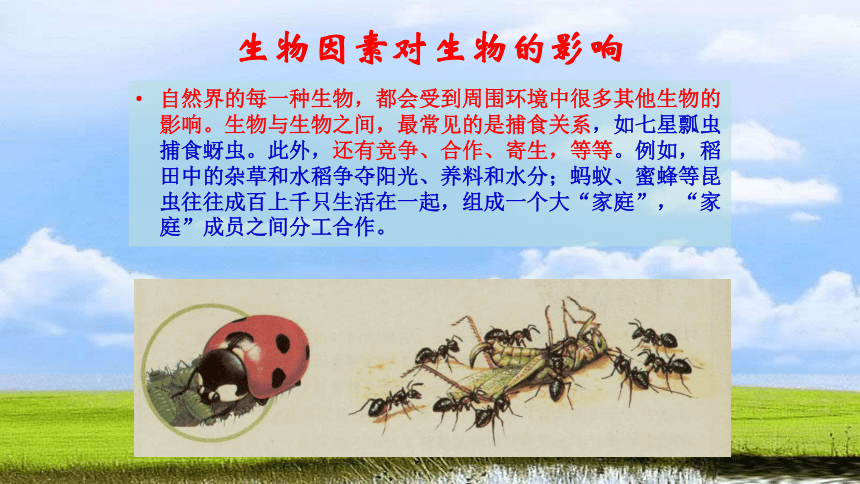 生物因素对生物的影响

• 自然界的每一种生物，都会受到周围环境中很多其他生物的影响。生物与生物之间，最常见的是捕食关系，如七星瓢虫捕食蚜虫。此外，还有竞争、合作、寄生，等等。例如，稻田中的杂草和水稻争夺阳光、养料和水分；蚂蚁、蜜蜂等昆虫往往成百上千只生活在一起，组成一个大“家庭”，“家庭”成员之间分工合作。